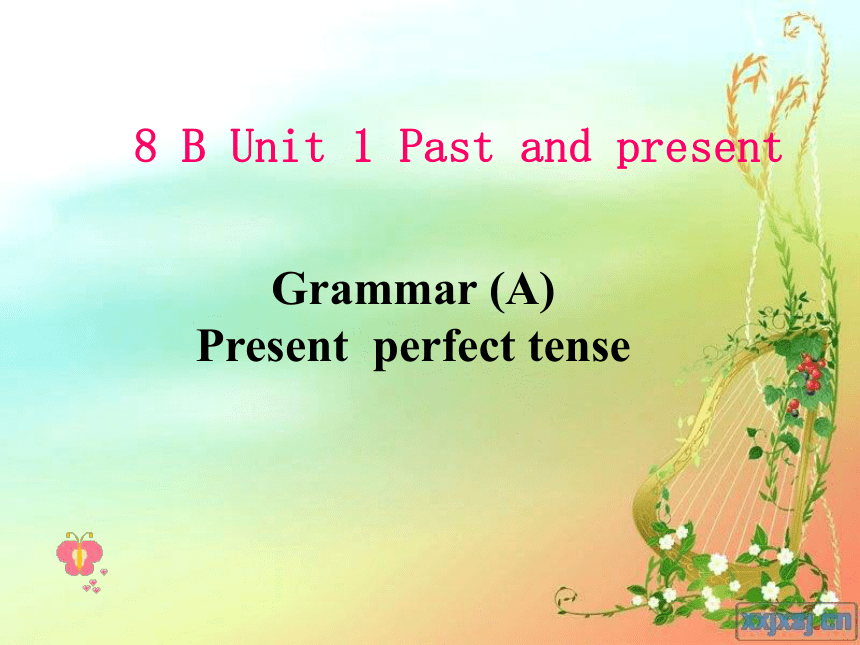 8 B Unit 1 Past and present

Grammar (A)
Present perfect tense

xxjxsj.cn